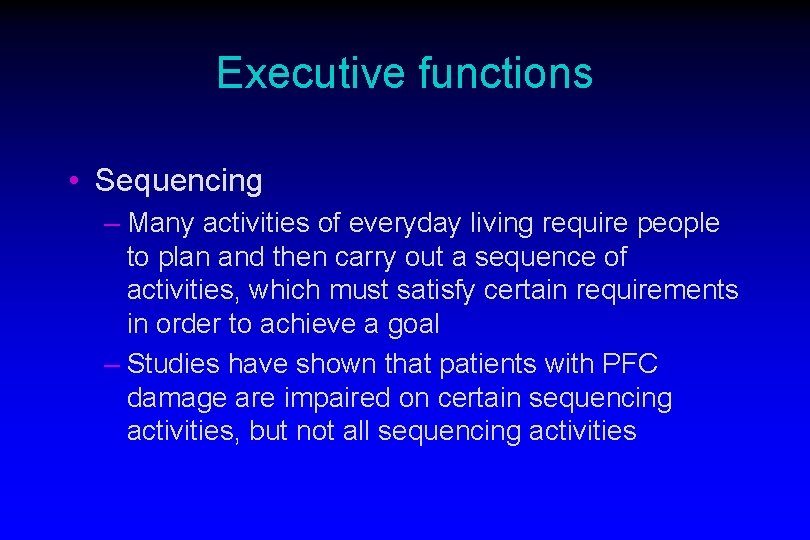 Executive functions

• Sequencing

– Many activities of everyday living require people to plan and then carry out a sequence of activities, which must satisfy certain requirements in order to achieve a goal

– Studies have shown that patients with PFC damage are impaired on certain sequencing activities, but not all sequencing activities